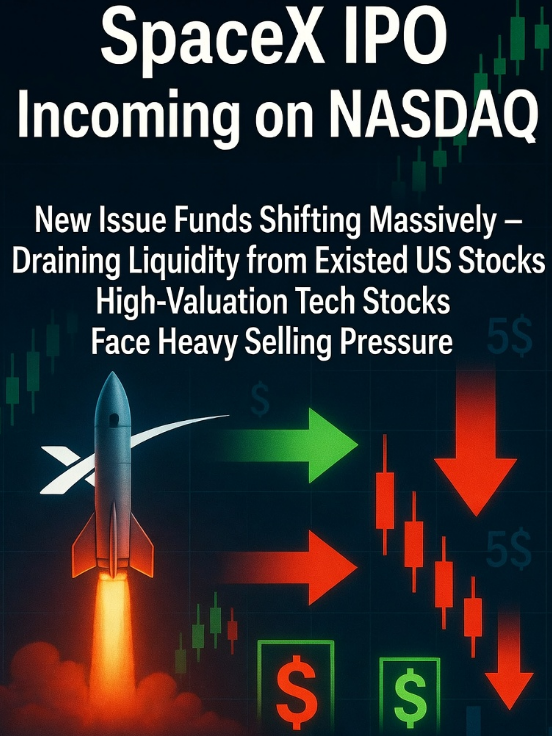 SpaceX IPO
Incoming on NASDAQ

New Issue Funds Shifting Massively –
Draining Liquidity from Existed US Stocks
High-Valuation Tech Stocks
Face Heavy Selling Pressure

5$

$

5$

$

$